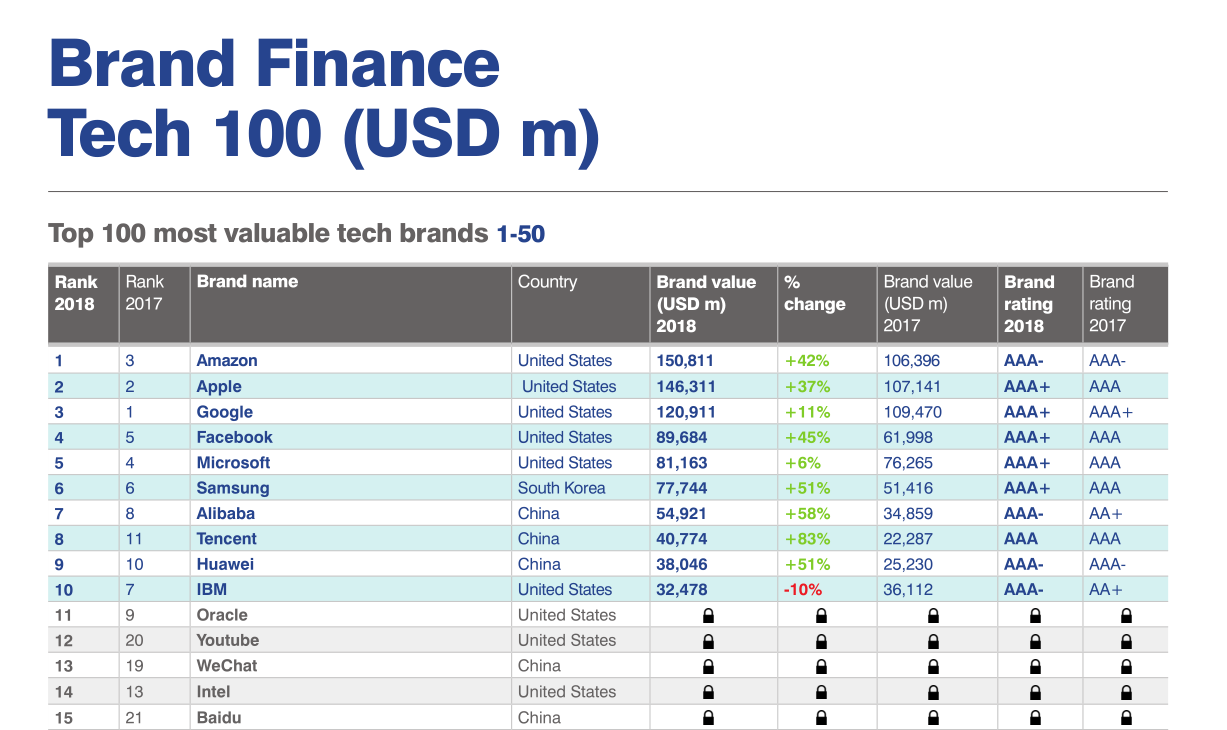 Brand Finance
Tech 100 (USD m)

Top 100 most valuable tech brands 1-50

| Rank 2018 | Rank 2017 | Brand name | Country | Brand value (USD m) 2018 | % change | Brand value (USD m) 2017 | Brand rating 2018 | Brand rating 2017 |
|---|---|---|---|---|---|---|---|---|
| 1 | 3 | Amazon | United States | 150,811 | +42% | 106,396 | AAA- | AAA- |
| 2 | 2 | Apple | United States | 146,311 | +37% | 107,141 | AAA+ | AAA |
| 3 | 1 | Google | United States | 120,911 | +11% | 109,470 | AAA+ | AAA+ |
| 4 | 5 | Facebook | United States | 89,684 | +45% | 61,998 | AAA+ | AAA |
| 5 | 4 | Microsoft | United States | 81,163 | +6% | 76,265 | AAA+ | AAA |
| 6 | 6 | Samsung | South Korea | 77,744 | +51% | 51,416 | AAA+ | AAA |
| 7 | 8 | Alibaba | China | 54,921 | +58% | 34,859 | AAA- | AA+ |
| 8 | 11 | Tencent | China | 40,774 | +83% | 22,287 | AAA | AAA |
| 9 | 10 | Huawei | China | 38,046 | +51% | 25,230 | AAA- | AAA- |
| 10 | 7 | IBM | United States | 32,478 | -10% | 36,112 | AAA- | AA+ |
| 11 | 9 | Oracle | United States | | | | | |
| 12 | 20 | Youtube | United States | | | | | |
| 13 | 19 | WeChat | China | | | | | |
| 14 | 13 | Intel | United States | | | | | |
| 15 | 21 | Baidu | China | | | | | |